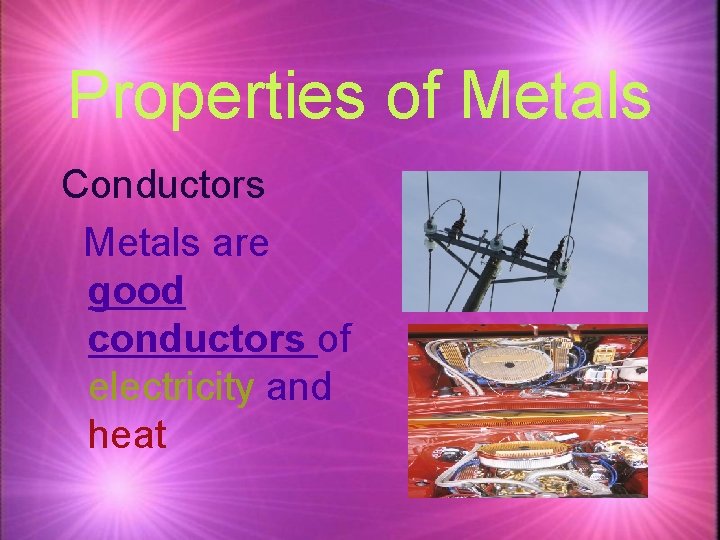 Properties of Metals

Conductors

Metals are good conductors of electricity and heat